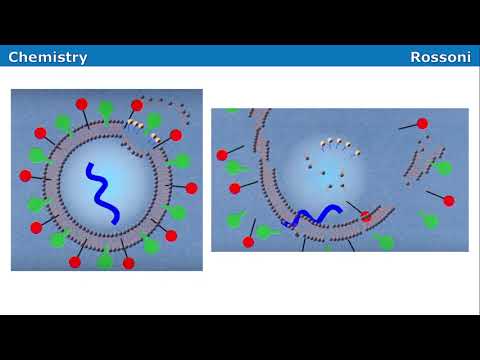 Chemistry

Rossoni